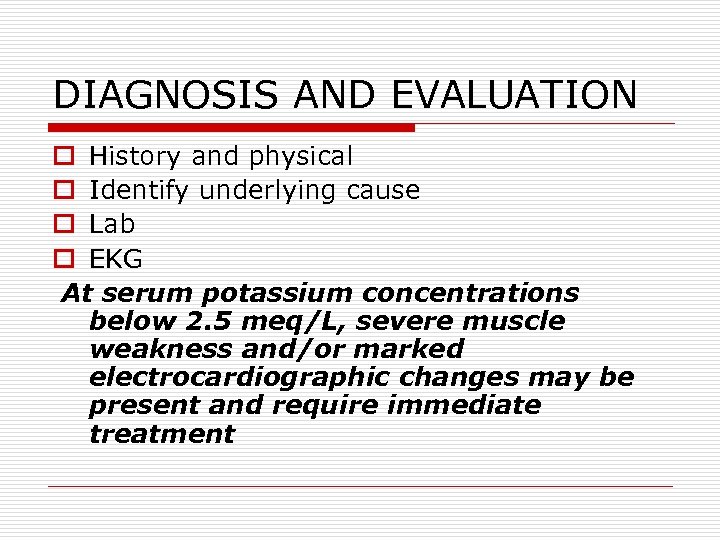 DIAGNOSIS AND EVALUATION

History and physical
Identify underlying cause
Lab
EKG

At serum potassium concentrations below 2.5 meq/L, severe muscle weakness and/or marked electrocardiographic changes may be present and require immediate treatment